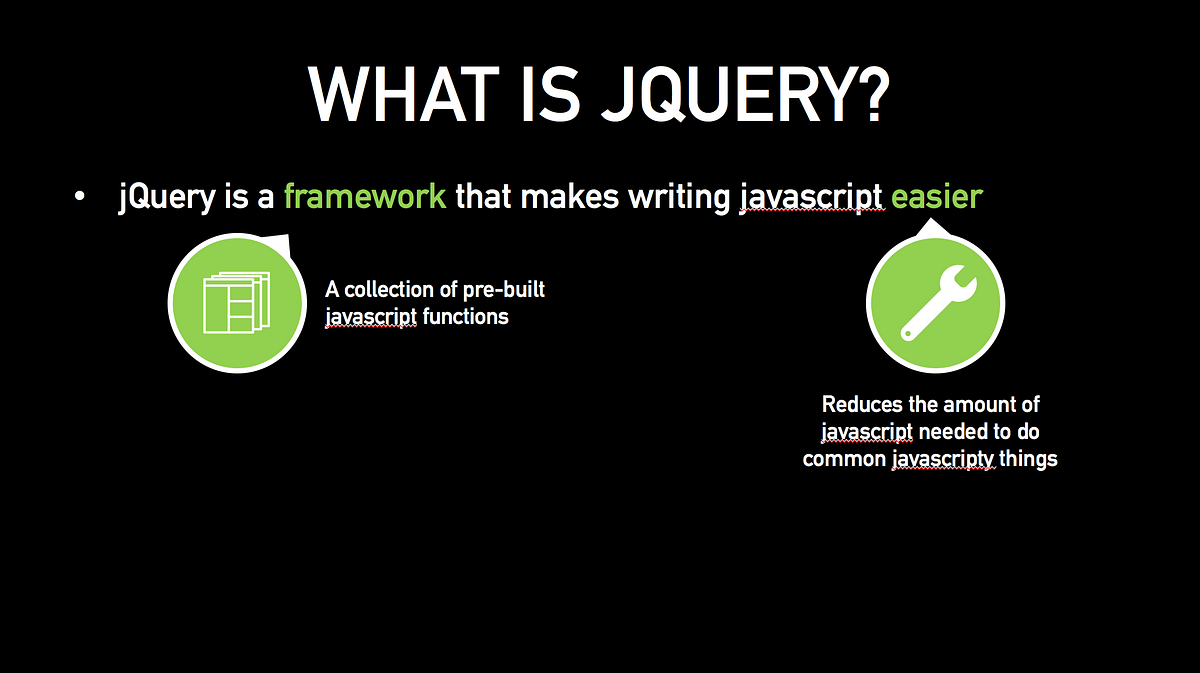 WHAT IS JQUERY?

• jQuery is a framework that makes writing javascript easier

A collection of pre-built javascript functions

Reduces the amount of javascript needed to do common javascripty things